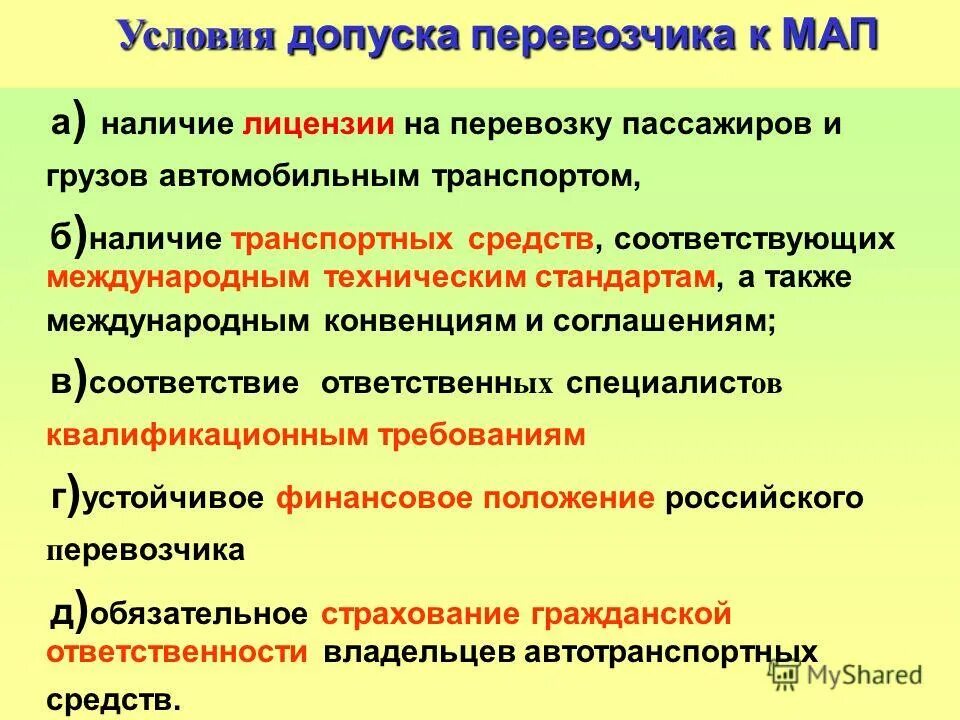 Условия допуска перевозчика к МАП

а) наличие лицензии на перевозку пассажиров и грузов автомобильным транспортом,

б)наличие транспортных средств, соответствующих международным техническим стандартам, а также международным конвенциям и соглашениям;

в)соответствие ответственных специалистов квалификационным требованиям

г)устойчивое финансовое положение российского перевозчика

д)обязательное страхование гражданской ответственности владельцев автотранспортных средств.

MyShared